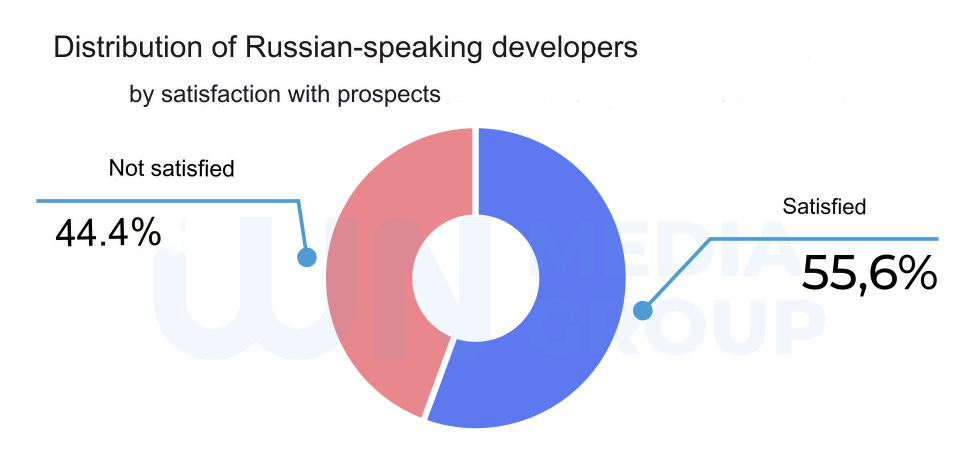 Distribution of Russian-speaking developers

by satisfaction with prospects

Not satisfied

44.4%

Satisfied

55,6%

WN MEDIA GROUP